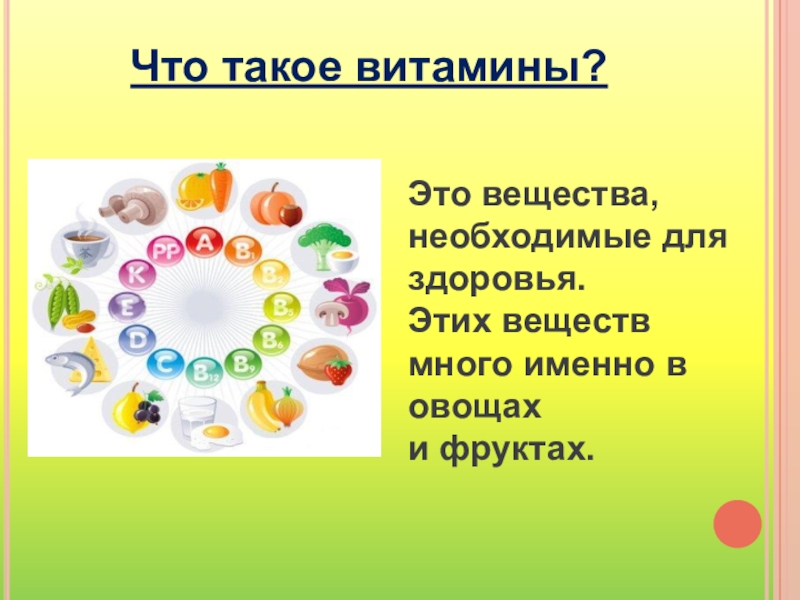 Что такое витамины?

PP A $B_1$ $B_2$ $B_5$ $B_6$ $B_9$ $B_{12}$ C D E K

Это вещества, необходимые для здоровья.
Этих веществ много именно в овощах
и фруктах.